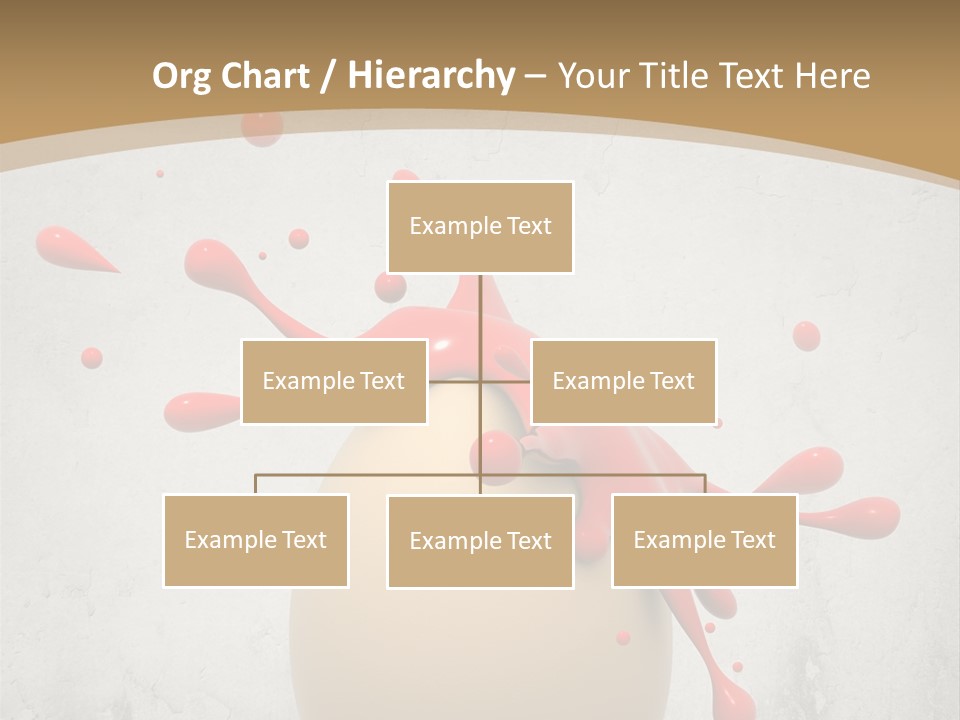 Org Chart / Hierarchy – Your Title Text Here

Example Text

Example Text

Example Text

Example Text

Example Text

Example Text